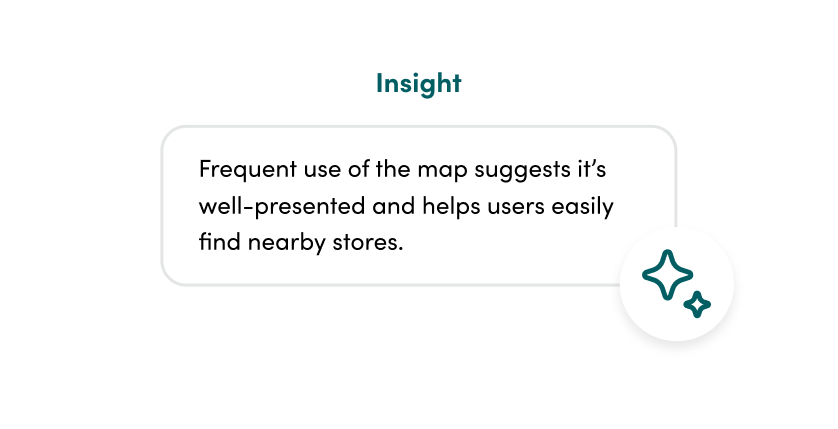 Insight

Frequent use of the map suggests it’s well-presented and helps users easily find nearby stores.